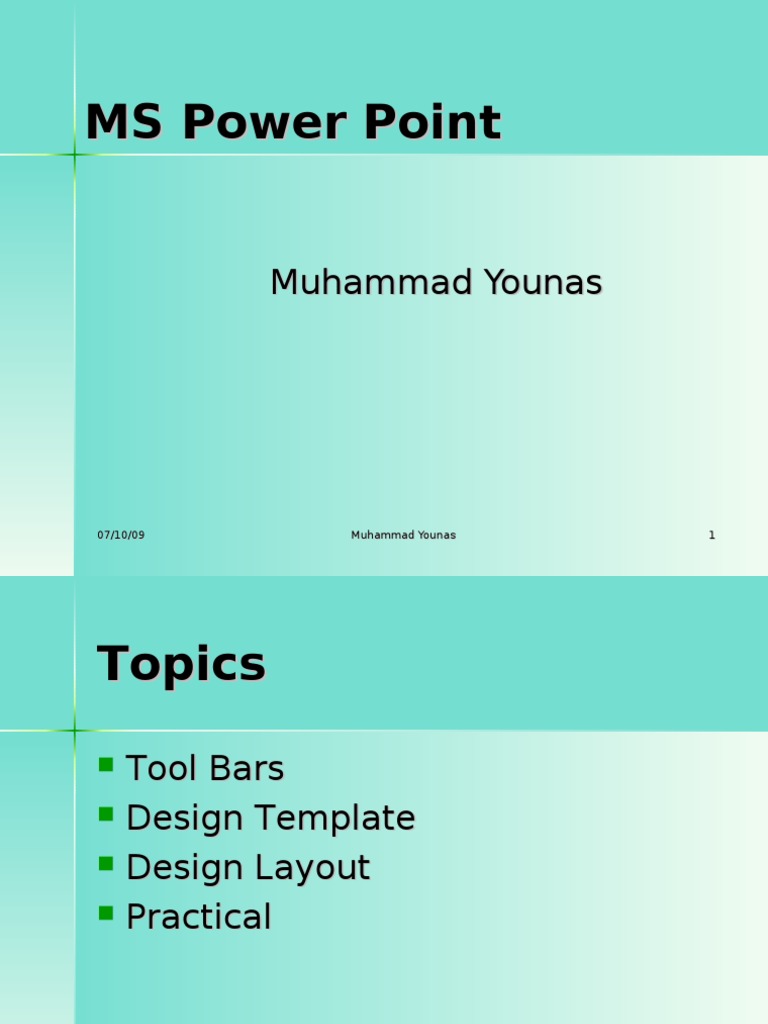 MS Power Point

Muhammad Younas

07/10/09 Muhammad Younas 1

Topics

- Tool Bars
- Design Template
- Design Layout
- Practical